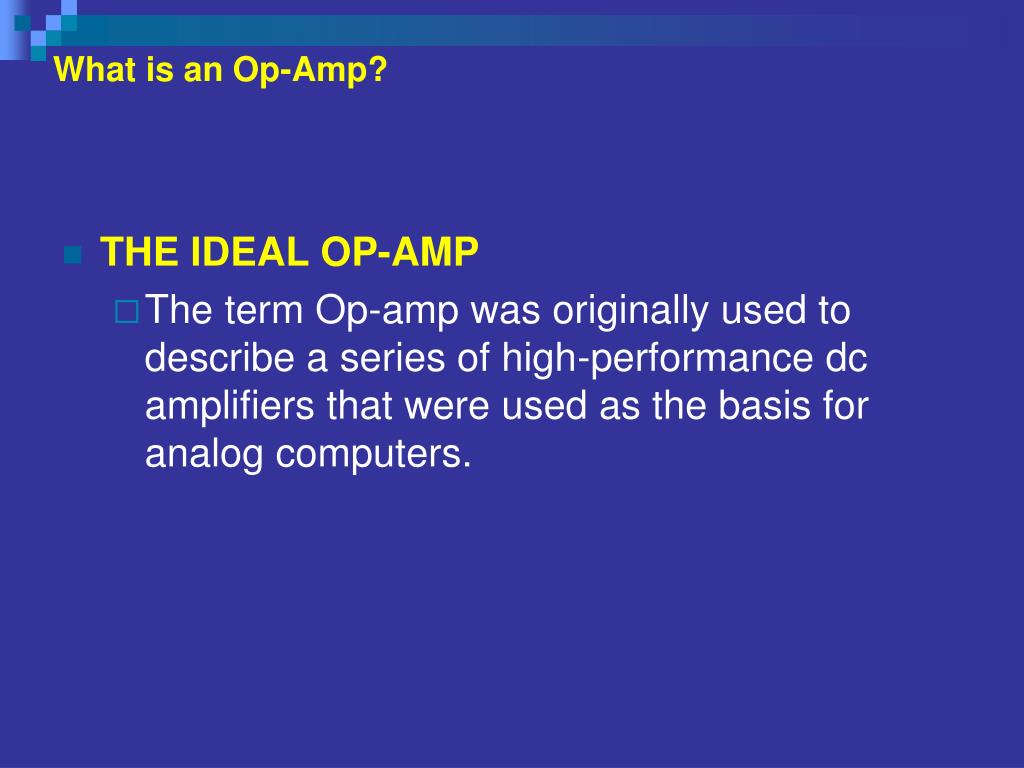 What is an Op-Amp?

THE IDEAL OP-AMP

The term Op-amp was originally used to describe a series of high-performance dc amplifiers that were used as the basis for analog computers.